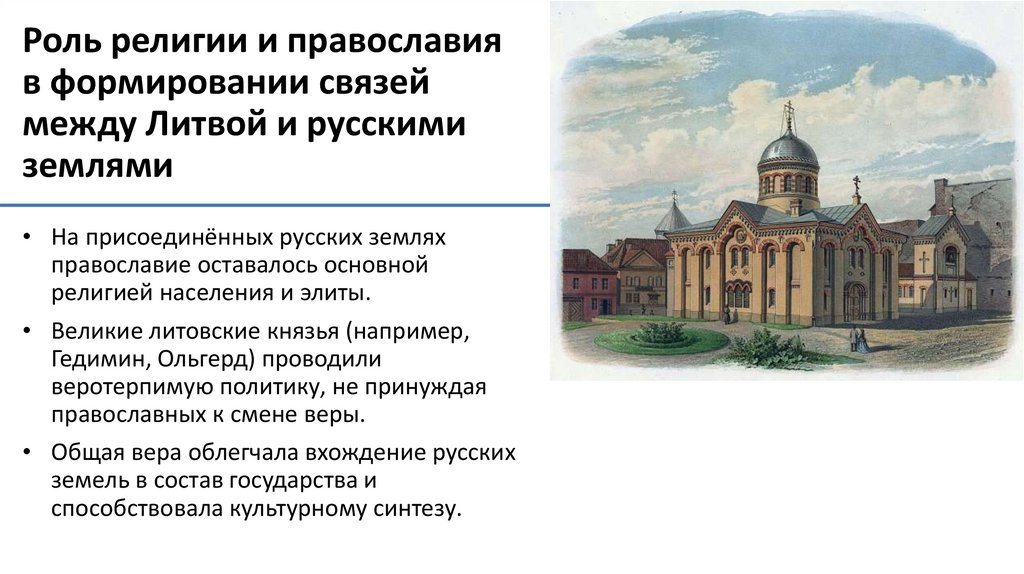 Роль религии и православия в формировании связей между Литвой и русскими землями

• На присоединённых русских землях православие оставалось основной религией населения и элиты.

• Великие литовские князья (например, Гедимин, Ольгерд) проводили веротерпимую политику, не принуждая православных к смене веры.

• Общая вера облегчала вхождение русских земель в состав государства и способствовала культурному синтезу.